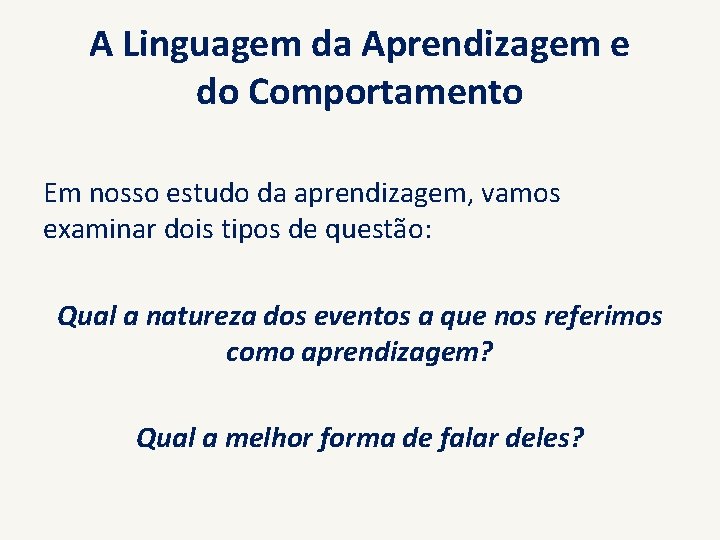 A Linguagem da Aprendizagem e do Comportamento

Em nosso estudo da aprendizagem, vamos examinar dois tipos de questão:

Qual a natureza dos eventos a que nos referimos como aprendizagem?

Qual a melhor forma de falar deles?